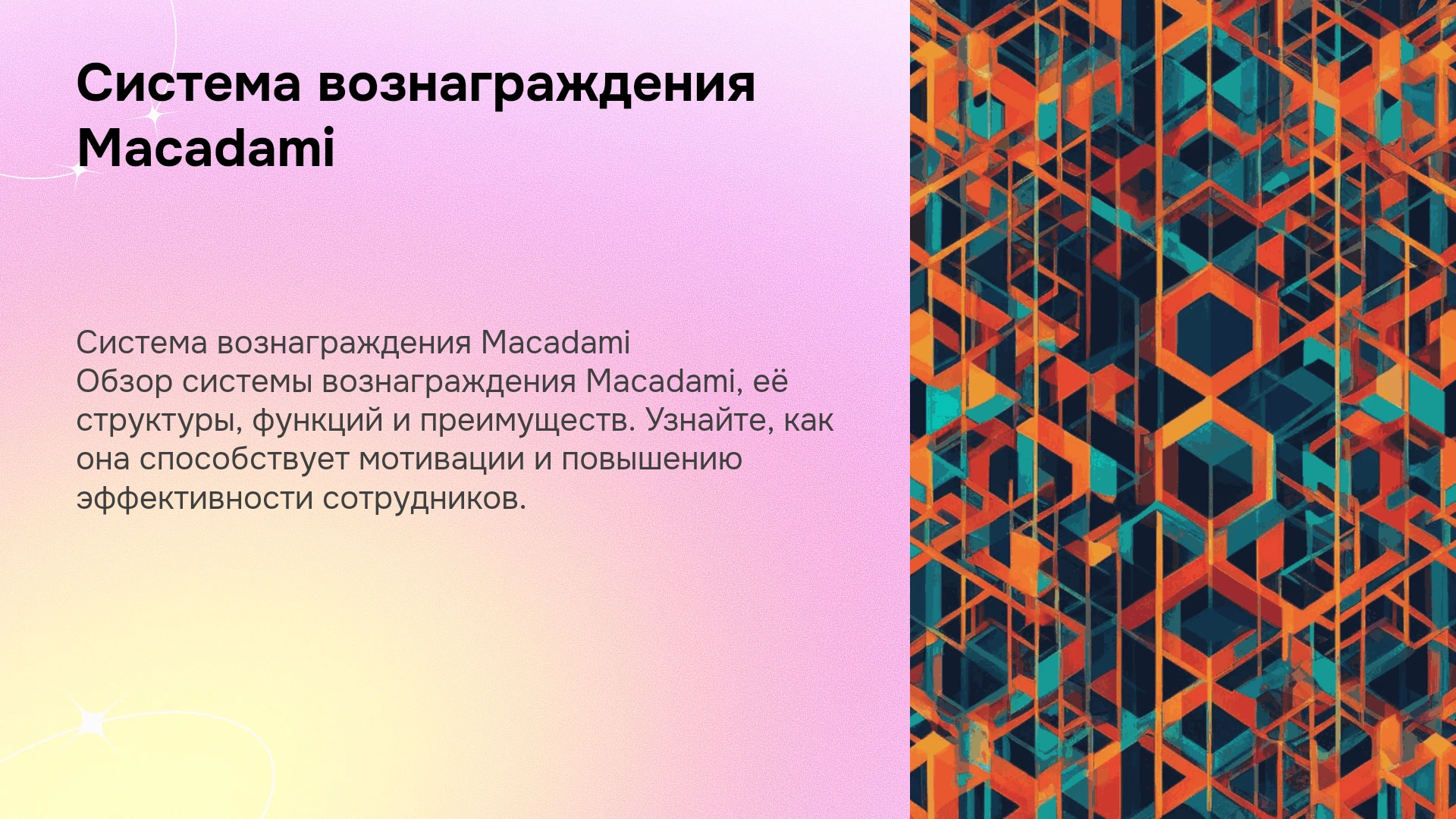 Система вознаграждения Macadami

Система вознаграждения Macadami

Обзор системы вознаграждения Macadami, её структуры, функций и преимуществ. Узнайте, как она способствует мотивации и повышению эффективности сотрудников.